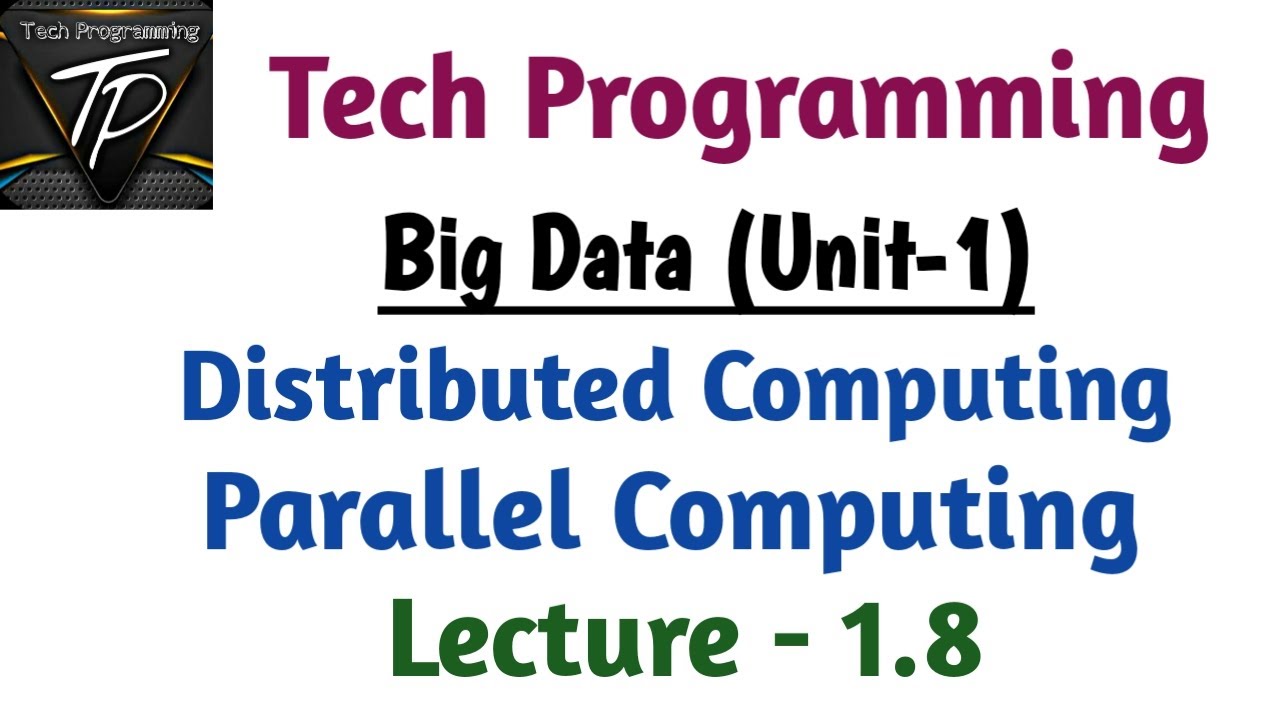 Tech Programming
TP

Tech Programming

Big Data (Unit-1)

Distributed Computing
Parallel Computing
Lecture - 1.8